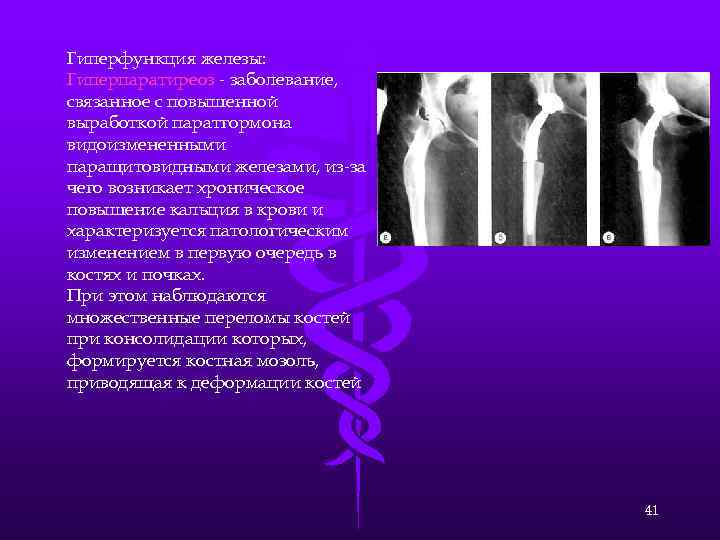 Гиперфункция железы:
Гиперпаратиреоз - заболевание, связанное с повышенной выработкой паратгормона видоизмененными паращитовидными железами, из-за чего возникает хроническое повышение кальция в крови и характеризуется патологическим изменением в первую очередь в костях и почках.
При этом наблюдаются множественные переломы костей при консолидации которых, формируется костная мозоль, приводящая к деформации костей

41